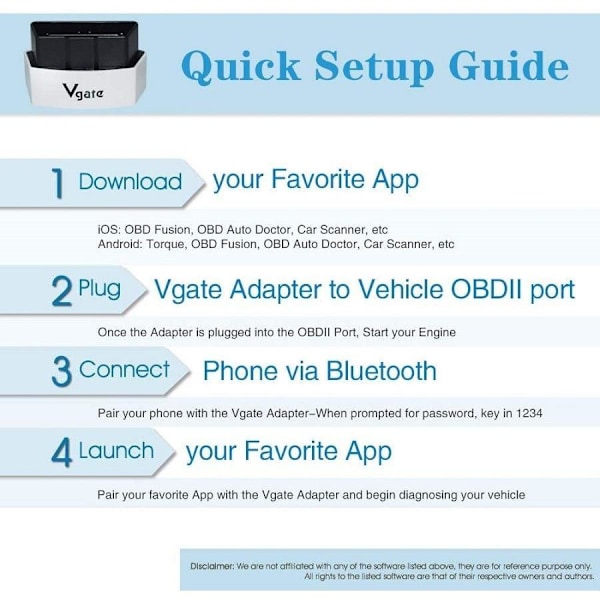 Vgate

Quick Setup Guide

1 Download your Favorite App

iOS: OBD Fusion, OBD Auto Doctor, Car Scanner, etc
Android: Torque, OBD Fusion, OBD Auto Doctor, Car Scanner, etc

2 Plug Vgate Adapter to Vehicle OBDII port

Once the Adapter is plugged into the OBDII Port, Start your Engine

3 Connect Phone via Bluetooth

Pair your phone with the Vgate Adapter–When prompted for password, key in 1234

4 Launch your Favorite App

Pair your favorite App with the Vgate Adapter and begin diagnosing your vehicle

Disclaimer: We are not affiliated with any of the software listed above, they are for reference purpose only. All rights to the listed software are that of their respective owners and authors.